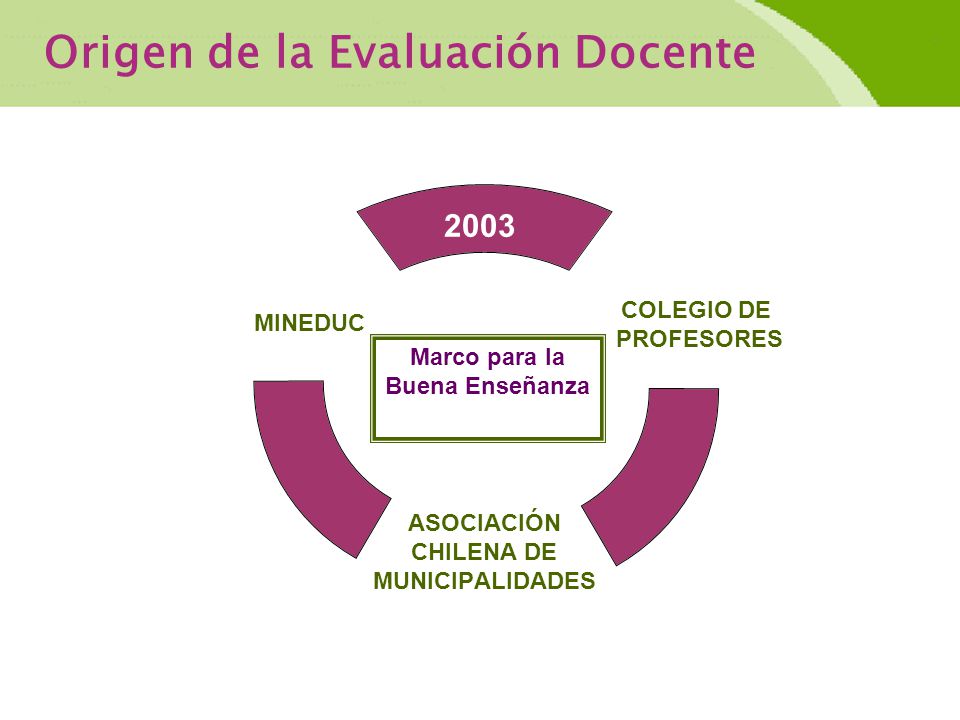 Origen de la Evaluación Docente

2003

MINEDUC

COLEGIO DE PROFESORES

Marco para la Buena Enseñanza

ASOCIACIÓN CHILENA DE MUNICIPALIDADES